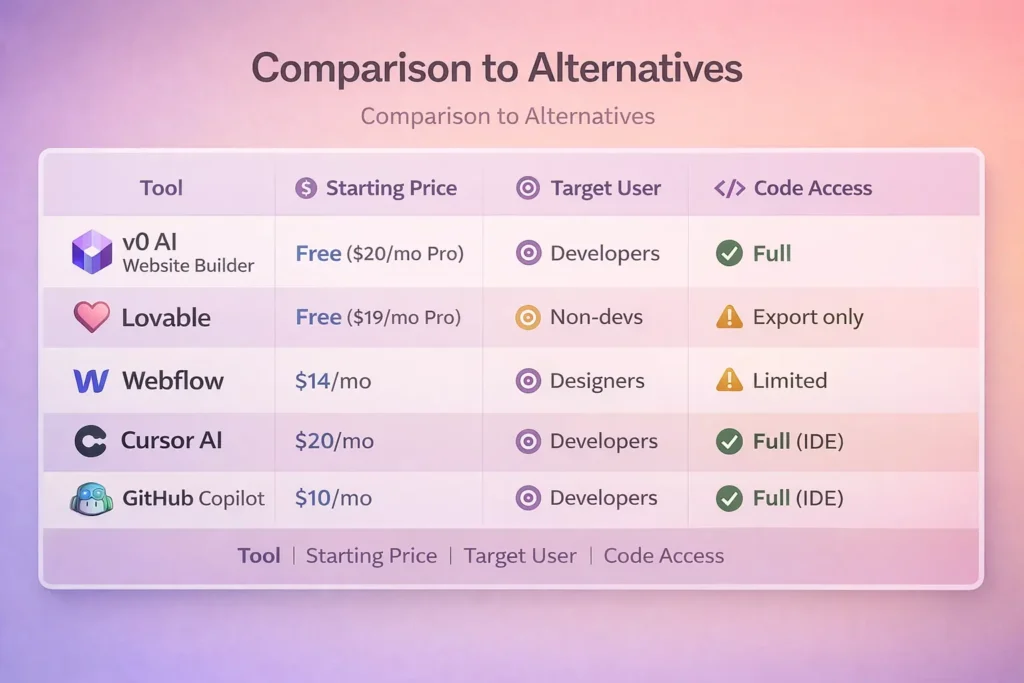 Comparison to Alternatives

Comparison to Alternatives

| Tool | Starting Price | Target User | </> Code Access |
|---|---|---|---|
| v0 AI Website Builder | Free ($20/mo Pro) | Developers | Full |
| Lovable | Free ($19/mo Pro) | Non-devs | Export only |
| Webflow | $14/mo | Designers | Limited |
| Cursor AI | $20/mo | Developers | Full (IDE) |
| GitHub Copilot | $10/mo | Developers | Full (IDE) |

Tool | Starting Price | Target User | Code Access